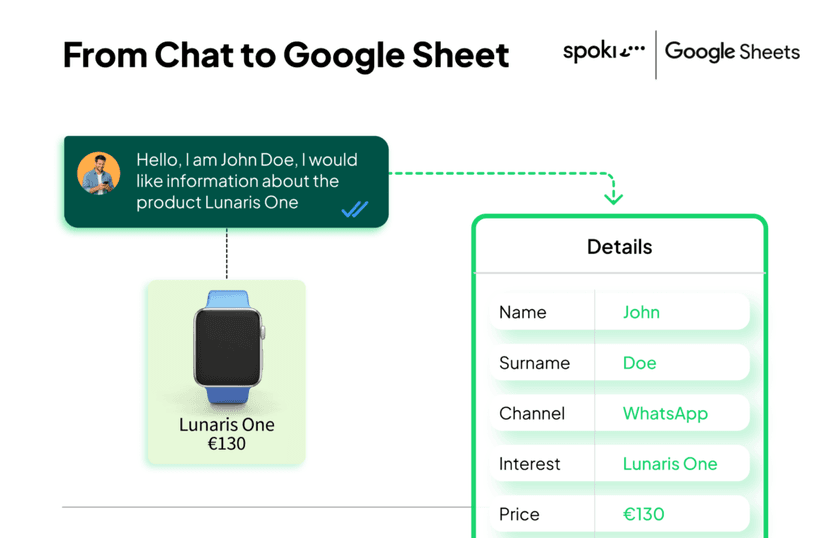 From Chat to Google Sheet

spoki | Google Sheets

Hello, I am John Doe, I would like information about the product Lunaris One

Lunaris One
€130

Details

| Name | John |
|---|---|
| Surname | Doe |
| Channel | WhatsApp |
| Interest | Lunaris One |
| Price | €130 |